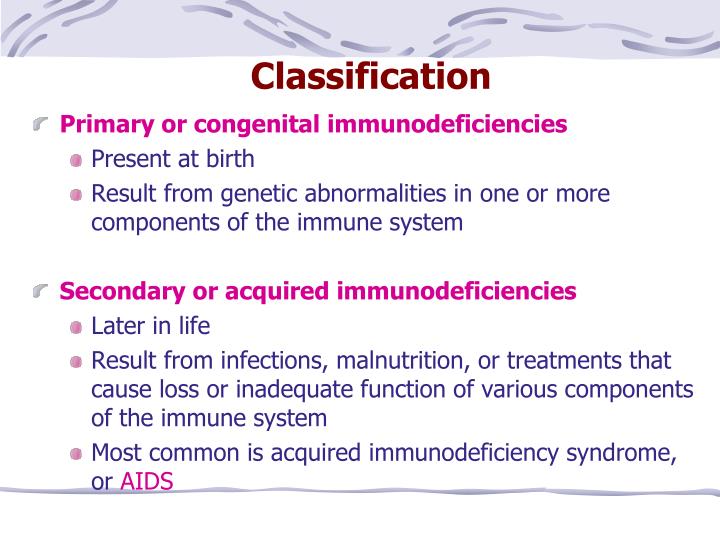 Classification

Primary or congenital immunodeficiencies

Present at birth

Result from genetic abnormalities in one or more components of the immune system

Secondary or acquired immunodeficiencies

Later in life

Result from infections, malnutrition, or treatments that cause loss or inadequate function of various components of the immune system

Most common is acquired immunodeficiency syndrome, or AIDS